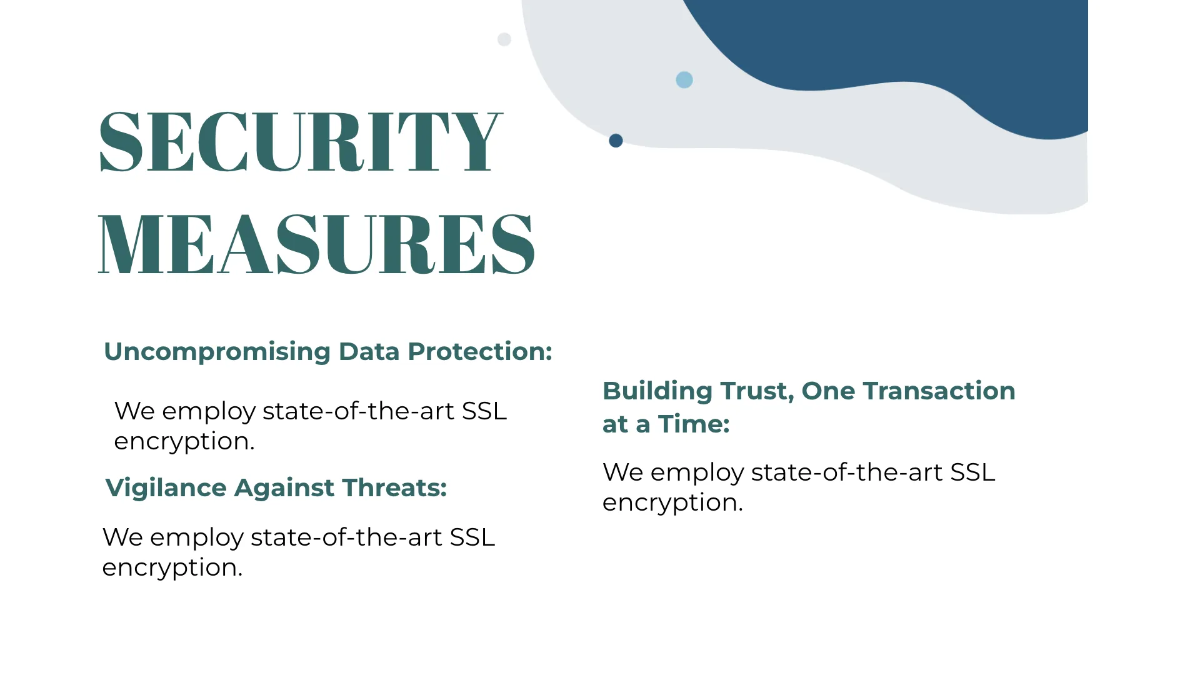 SECURITY MEASURES

Uncompromising Data Protection:

We employ state-of-the-art SSL encryption.

Vigilance Against Threats:

We employ state-of-the-art SSL encryption.

Building Trust, One Transaction at a Time:

We employ state-of-the-art SSL encryption.